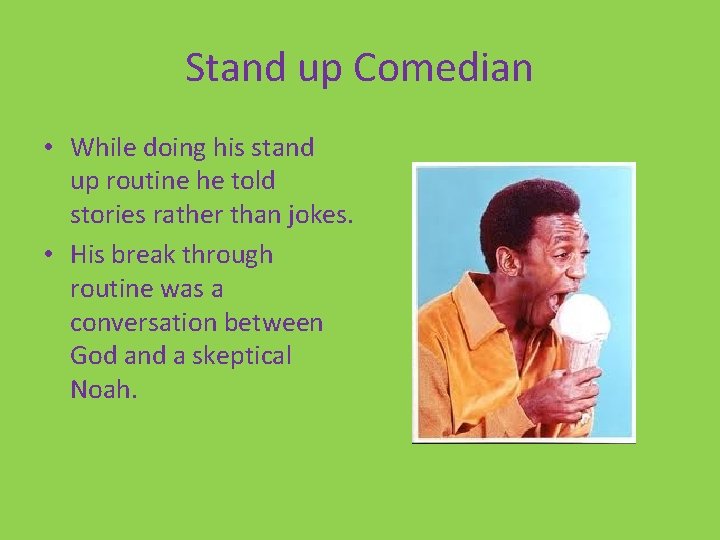 Stand up Comedian

• While doing his stand up routine he told stories rather than jokes.
• His break through routine was a conversation between God and a skeptical Noah.